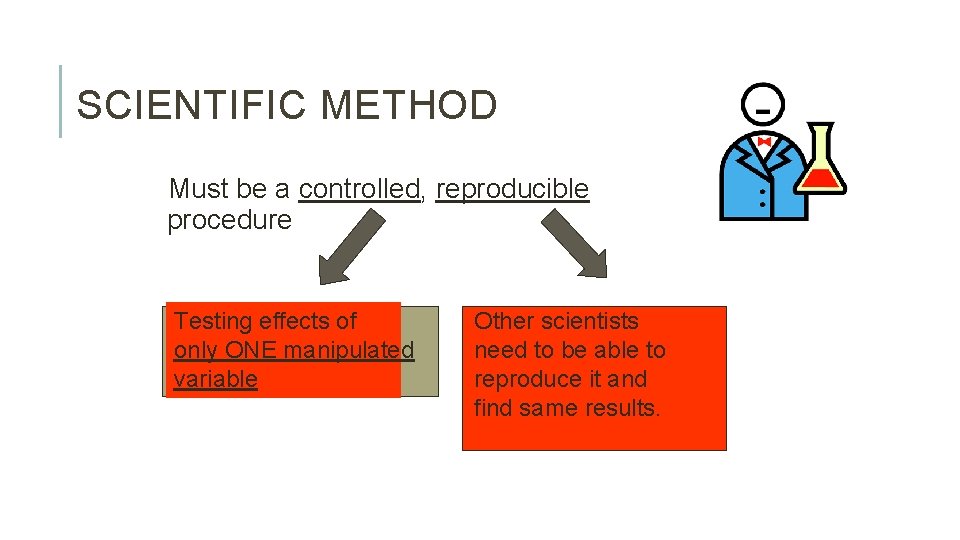 SCIENTIFIC METHOD

Must be a controlled, reproducible procedure

Testing effects of only ONE manipulated variable

Other scientists need to be able to reproduce it and find same results.